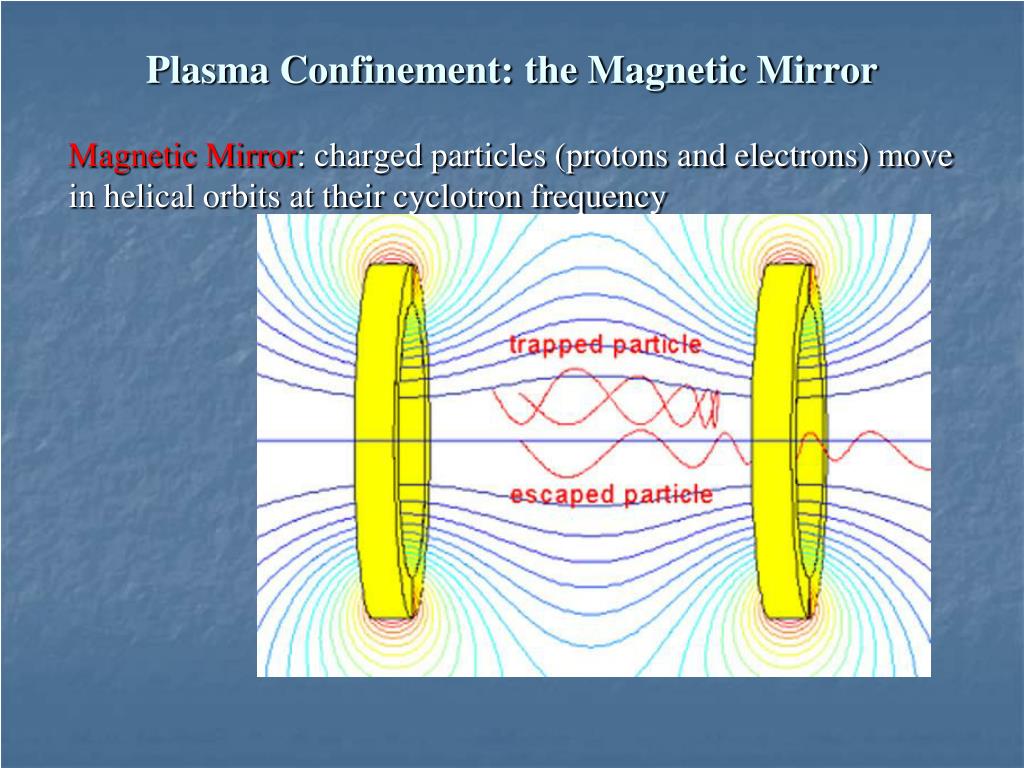 Plasma Confinement: the Magnetic Mirror

Magnetic Mirror: charged particles (protons and electrons) move in helical orbits at their cyclotron frequency

trapped particle

escaped particle